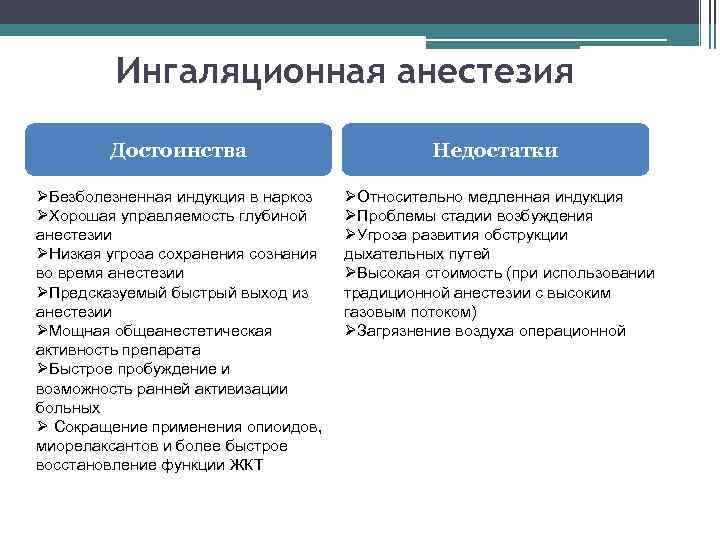 Ингаляционная анестезия

Достоинства

➢Безболезненная индукция в наркоз
➢Хорошая управляемость глубиной анестезии
➢Низкая угроза сохранения сознания во время анестезии
➢Предсказуемый быстрый выход из анестезии
➢Мощная общеанестетическая активность препарата
➢Быстрое пробуждение и возможность ранней активизации больных
➢ Сокращение применения опиоидов, миорелаксантов и более быстрое восстановление функции ЖКТ

Недостатки

➢Относительно медленная индукция
➢Проблемы стадии возбуждения
➢Угроза развития обструкции дыхательных путей
➢Высокая стоимость (при использовании традиционной анестезии с высоким газовым потоком)
➢Загрязнение воздуха операционной